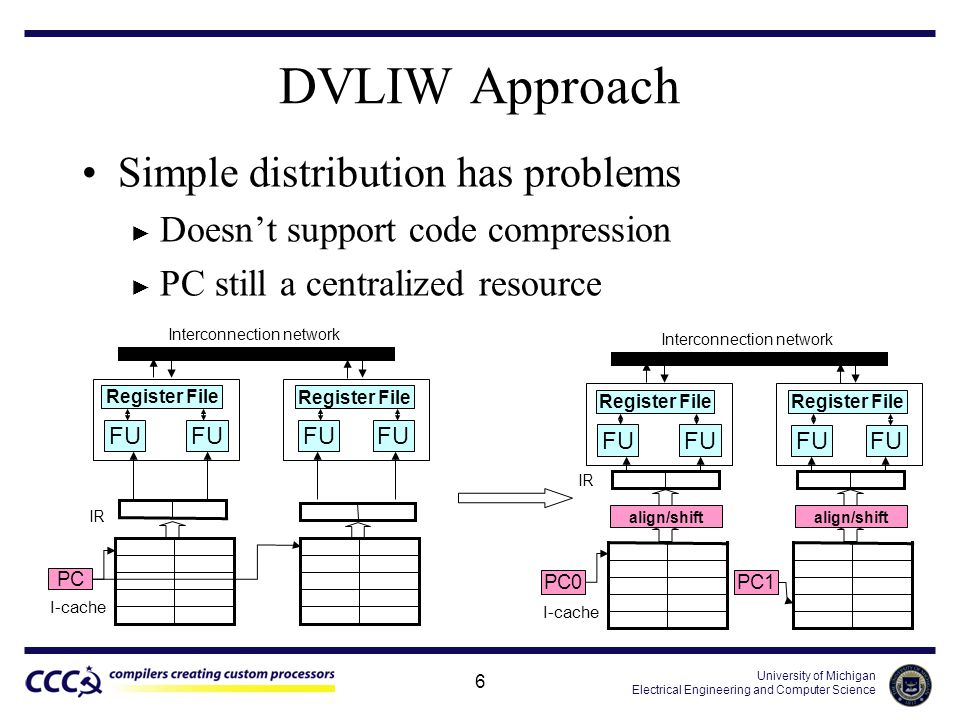 DVLIW Approach

• Simple distribution has problems

► Doesn't support code compression

► PC still a centralized resource

Interconnection network

Register File

FU FU

Register File

FU FU

IR

PC

I-cache

Interconnection network

Register File

FU FU

Register File

FU FU

IR

align/shift

align/shift

PC0

PC1

I-cache

CCC compilers creating custom processors

6

University of Michigan
Electrical Engineering and Computer Science